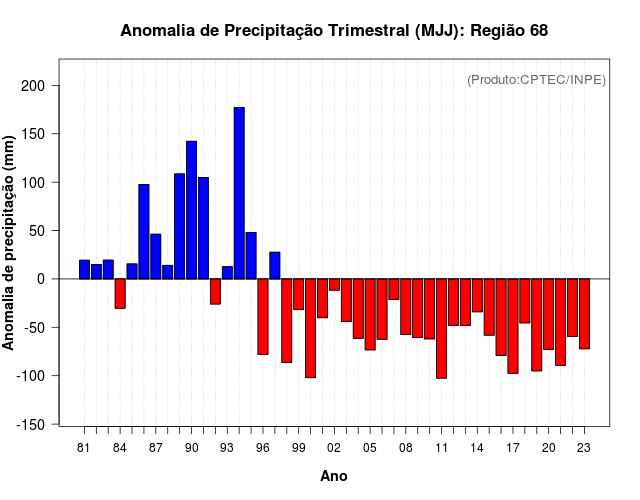 Anomalia de Precipitação Trimestral (MJJ): Região 68

(Produto:CPTEC/INPE)

Anomalia de precipitação (mm)

200
150
100
50
0
-50
-100
-150

81 84 87 90 93 96 99 02 05 08 11 14 17 20 23

Ano